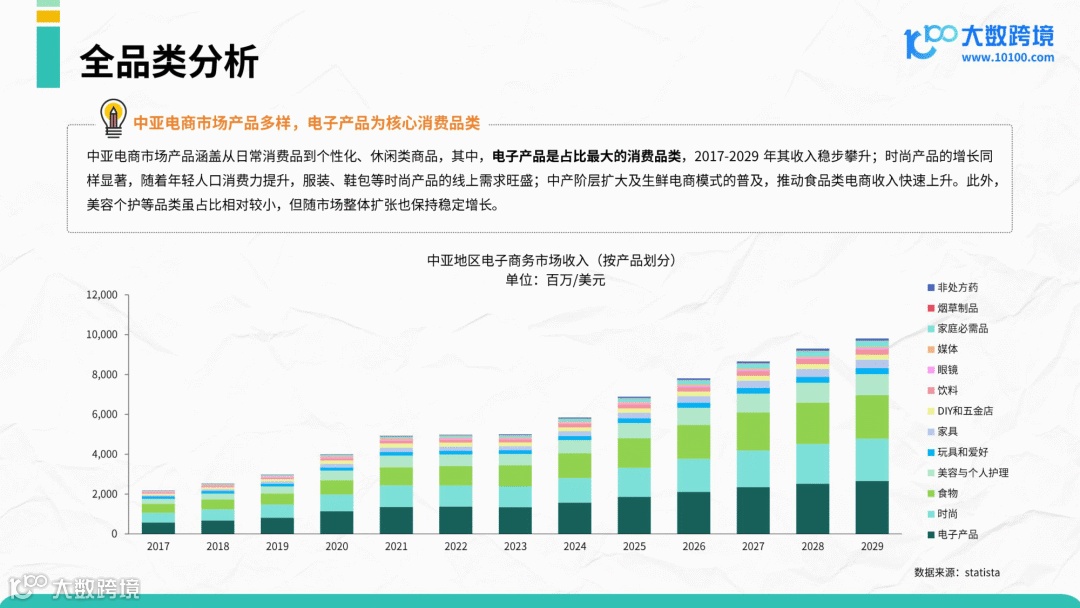 全品类分析

大数跨境
www.10100.com

中亚电商市场产品多样，电子产品为核心消费品类

中亚电商市场产品涵盖从日常消费品到个性化、休闲类商品，其中，电子产品是占比最大的消费品类，2017-2029 年其收入稳步攀升；时尚产品的增长同样显著，随着年轻人口消费力提升，服装、鞋包等时尚产品的线上需求旺盛；中产阶层扩大及生鲜电商模式的普及，推动食品类电商收入快速上升。此外，美容个护等品类虽占比相对较小，但随市场整体扩张也保持稳定增长。

中亚地区电子商务市场收入（按产品划分）
单位：百万/美元

12,000
10,000
8,000
6,000
4,000
2,000
0

2017 2018 2019 2020 2021 2022 2023 2024 2025 2026 2027 2028 2029

非处方药
烟草制品
家庭必需品
媒体
眼镜
饮料
DIY和五金店
家具
玩具和爱好
美容与个人护理
食物
时尚
电子产品

数据来源：statista

大数跨境